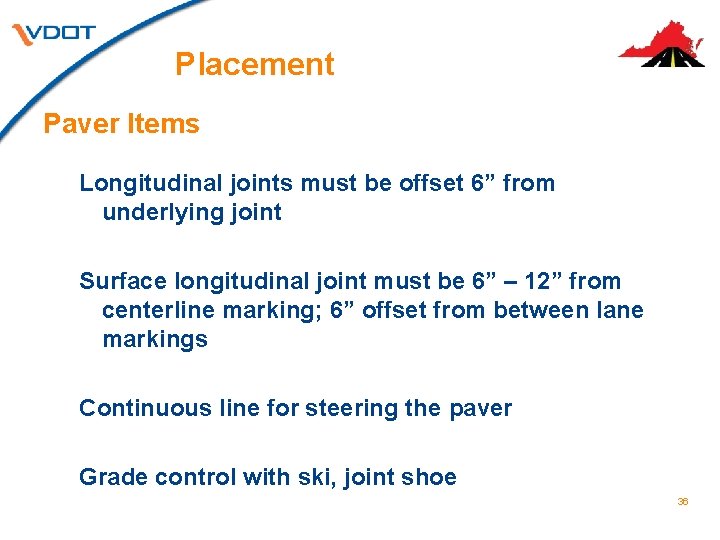 VDOT

Placement

Paver Items

Longitudinal joints must be offset 6” from underlying joint

Surface longitudinal joint must be 6” – 12” from centerline marking; 6” offset from between lane markings

Continuous line for steering the paver

Grade control with ski, joint shoe

36